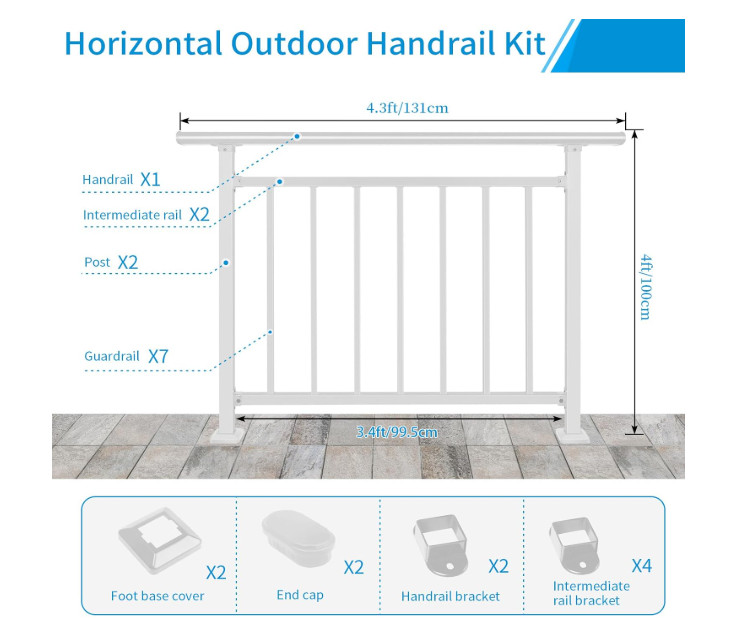 Horizontal Outdoor Handrail Kit

4.3ft/131cm

Handrail X1

Intermediate rail X2

Post X2

Guardrail X7

4ft/100cm

3.4ft/99.5cm

X2
Foot base cover

X2
End cap

X2
Handrail bracket

X4
Intermediate rail bracket